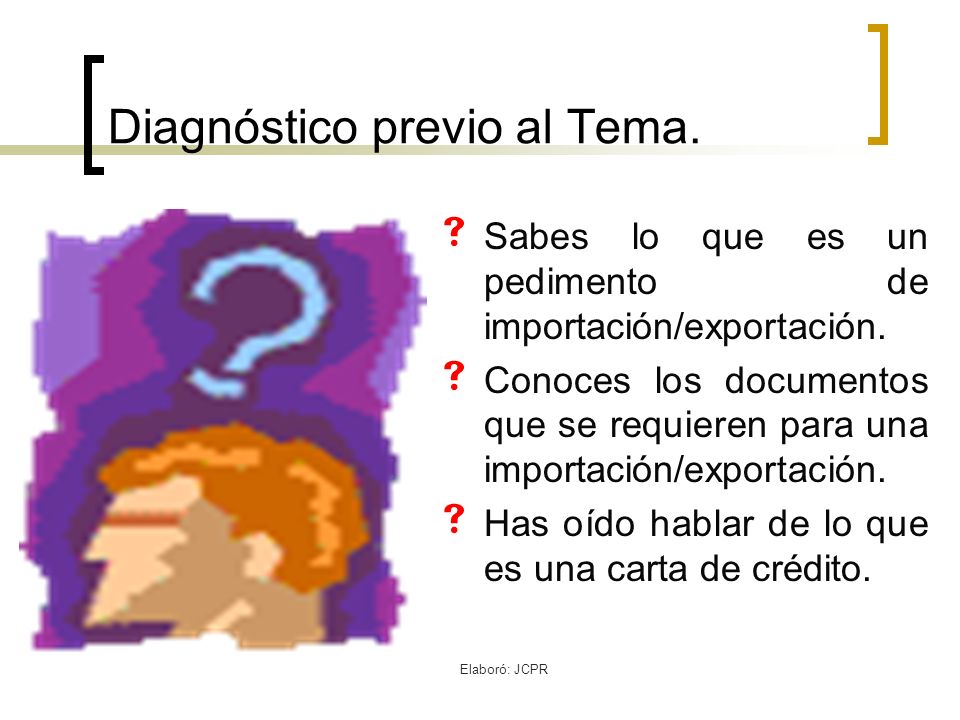 Diagnóstico previo al Tema.

? Sabes lo que es un pedimento de importación/exportación.

? Conoces los documentos que se requieren para una importación/exportación.

? Has oído hablar de lo que es una carta de crédito.

Elaboró: JCPR